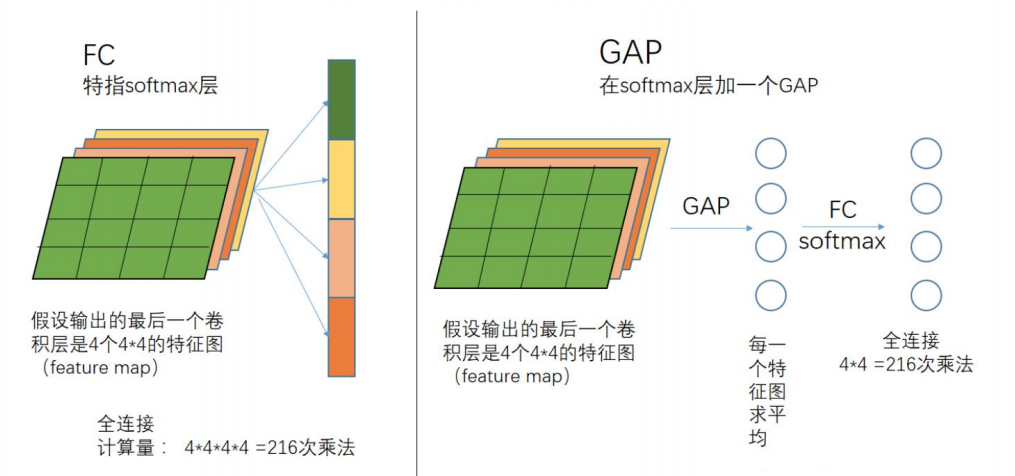 FC
特指softmax层

假设输出的最后一个卷积层是4个4*4的特征图（feature map）

全连接
计算量： 4*4*4*4 =216次乘法

GAP
在softmax层加一个GAP

GAP

FC
softmax

假设输出的最后一个卷积层是4个4*4的特征图（feature map）

每一个特征图求平均

全连接
4*4 =216次乘法